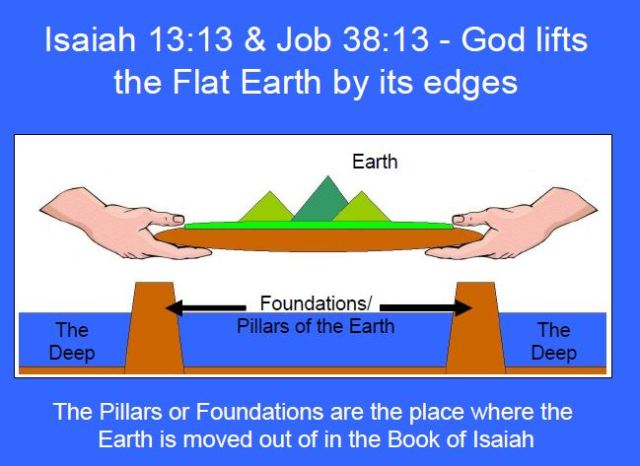 Isaiah 13:13 & Job 38:13 - God lifts the Flat Earth by its edges

Earth

Foundations/
Pillars of the Earth

The Deep

The Deep

The Pillars or Foundations are the place where the Earth is moved out of in the Book of Isaiah